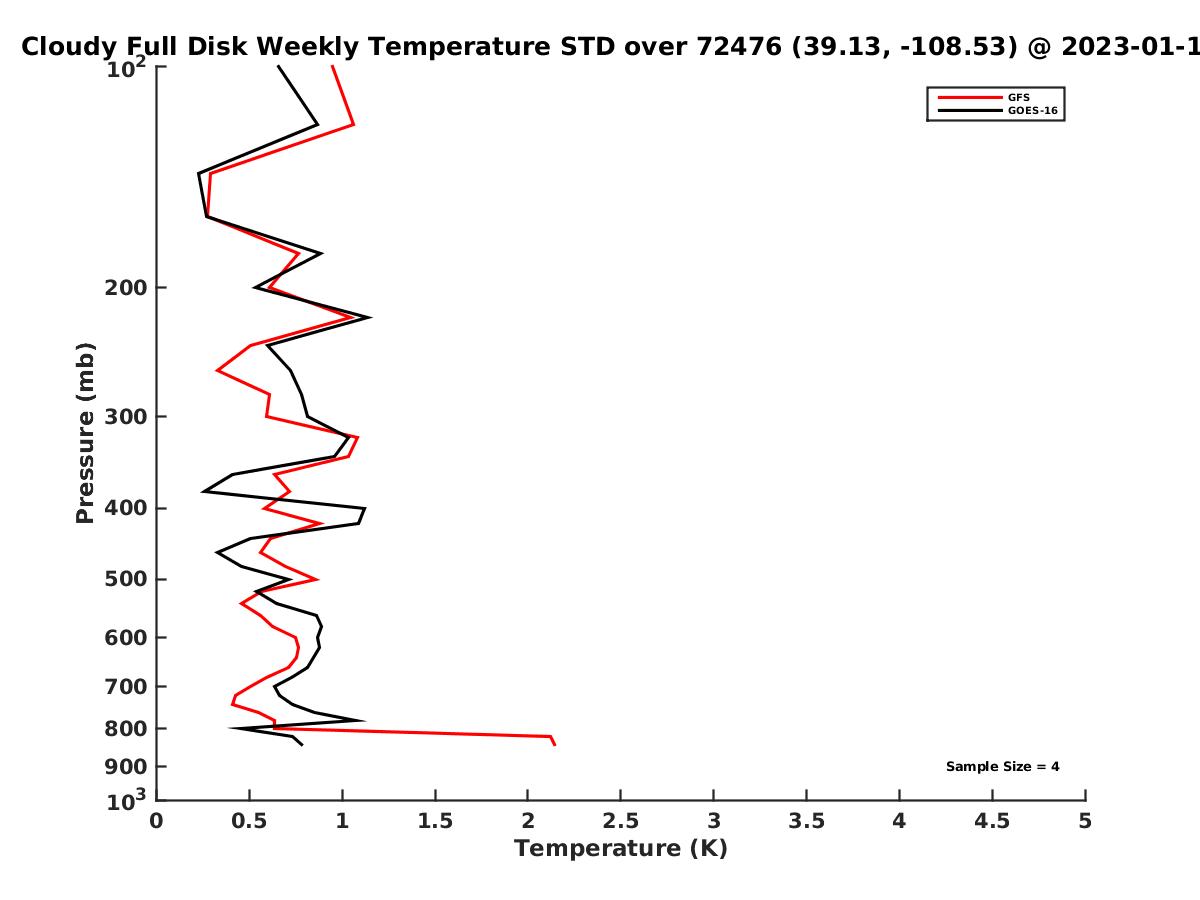 Cloudy Full Disk Weekly Temperature STD over 72476 (39.13, -108.53) @ 2023-01-1

GFS
GOES-16

Pressure (mb)

$10^2$
200
300
400
500
600
700
800
900
$10^3$

Sample Size = 4

0
0.5
1
1.5
2
2.5
3
3.5
4
4.5
5

Temperature (K)